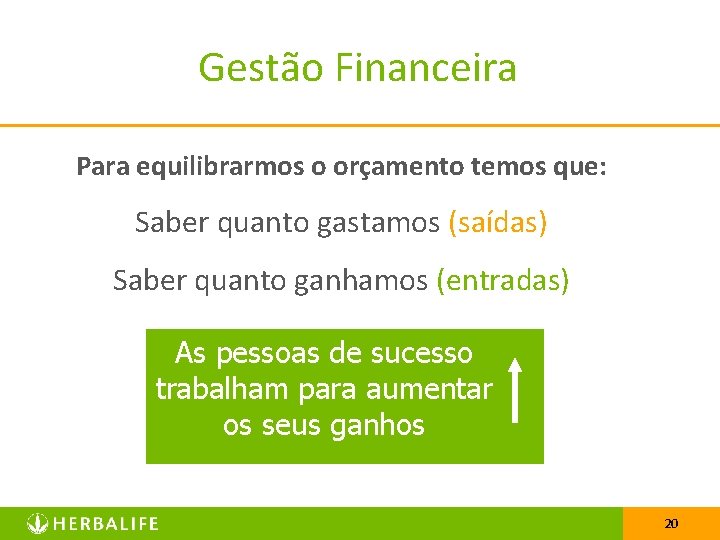 Gestão Financeira

Para equilibrarmos o orçamento temos que:

Saber quanto gastamos (saídas)

Saber quanto ganhamos (entradas)

As pessoas de sucesso trabalham para aumentar os seus ganhos

HERBALIFE

20